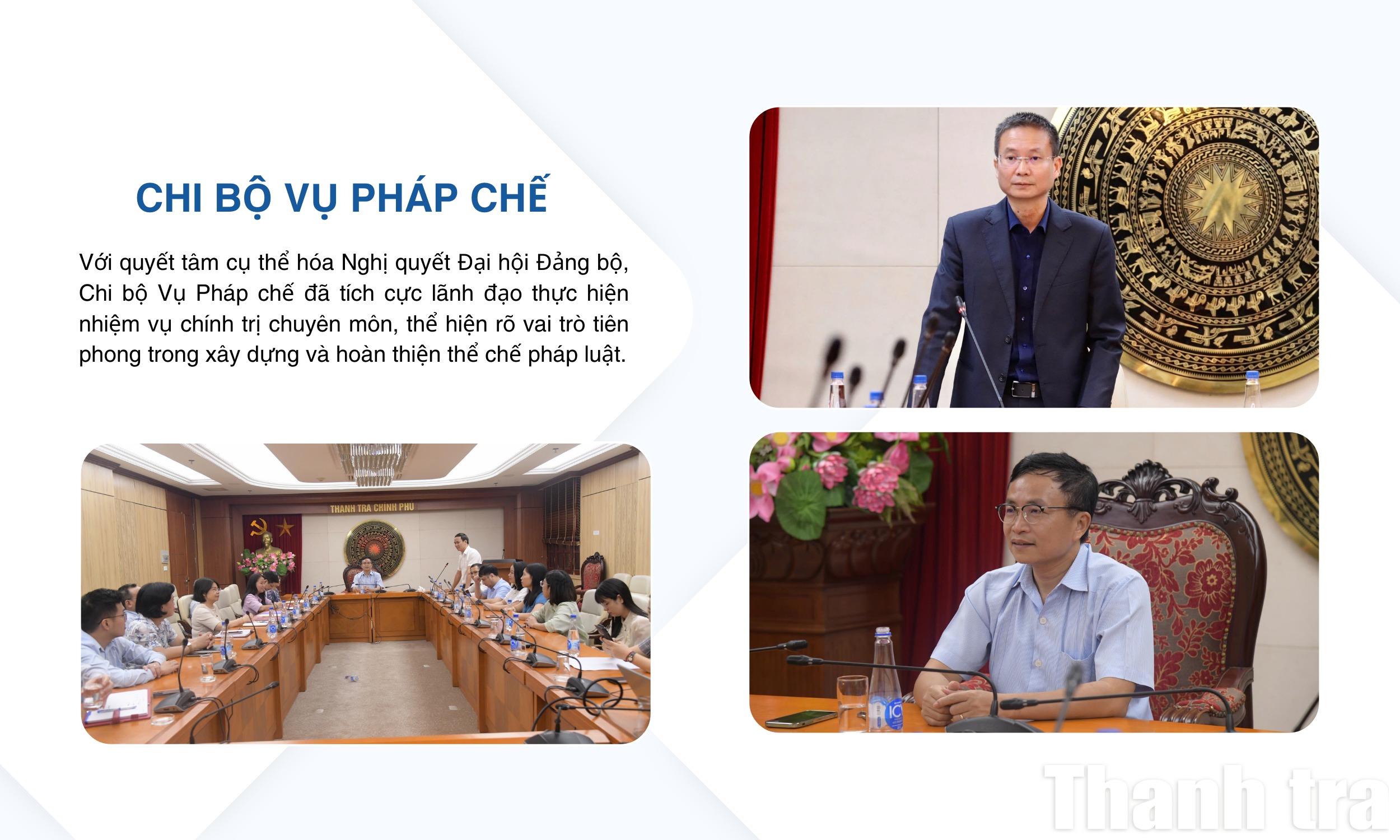 CHI BỘ VỤ PHÁP CHẾ

Với quyết tâm cụ thể hóa Nghị quyết Đại hội Đảng bộ, Chi bộ Vụ Pháp chế đã tích cực lãnh đạo thực hiện nhiệm vụ chính trị chuyên môn, thể hiện rõ vai trò tiên phong trong xây dựng và hoàn thiện thể chế pháp luật.

THANH TRA CHÍNH PHỦ

Thanh tra